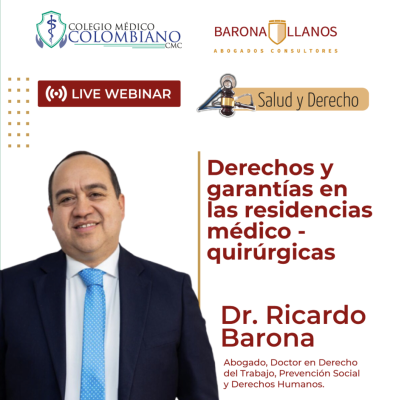 COLEGIO MÉDICO COLOMBIANO CMC

BARONA LLANOS
ABOGADOS CONSULTORES

LIVE WEBINAR

Salud y Derecho

Derechos y garantías en las residencias médico - quirúrgicas

Dr. Ricardo Barona

Abogado, Doctor en Derecho del Trabajo, Prevención Social y Derechos Humanos.